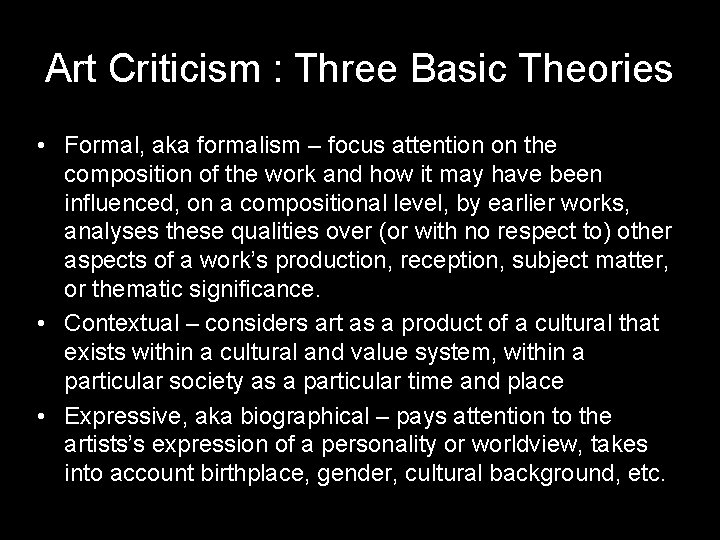 Art Criticism : Three Basic Theories

• Formal, aka formalism – focus attention on the composition of the work and how it may have been influenced, on a compositional level, by earlier works, analyses these qualities over (or with no respect to) other aspects of a work's production, reception, subject matter, or thematic significance.

• Contextual – considers art as a product of a cultural that exists within a cultural and value system, within a particular society as a particular time and place

• Expressive, aka biographical – pays attention to the artists's expression of a personality or worldview, takes into account birthplace, gender, cultural background, etc.